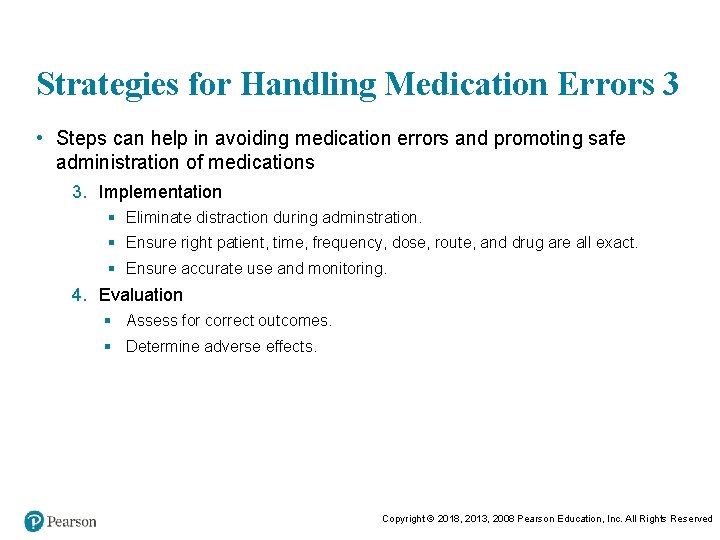 Strategies for Handling Medication Errors 3

• Steps can help in avoiding medication errors and promoting safe administration of medications

3. Implementation

▪ Eliminate distraction during adminstration.

▪ Ensure right patient, time, frequency, dose, route, and drug are all exact.

▪ Ensure accurate use and monitoring.

4. Evaluation

▪ Assess for correct outcomes.

▪ Determine adverse effects.

Pearson

Copyright © 2018, 2013, 2008 Pearson Education, Inc. All Rights Reserved